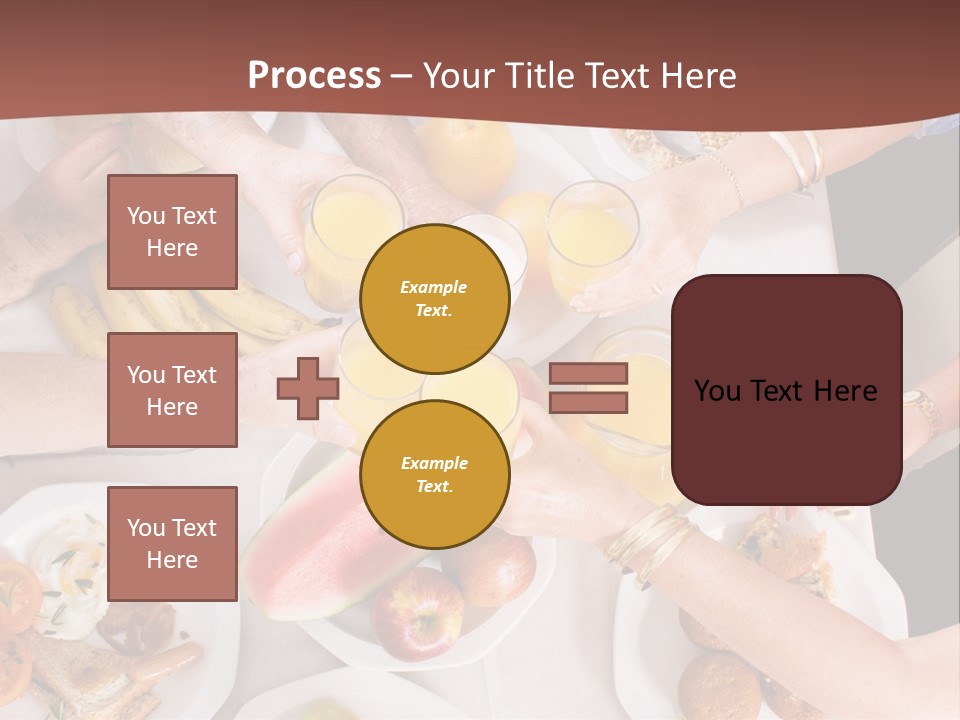 Process – Your Title Text Here

You Text Here

You Text Here

You Text Here

Example Text.

Example Text.

You Text Here